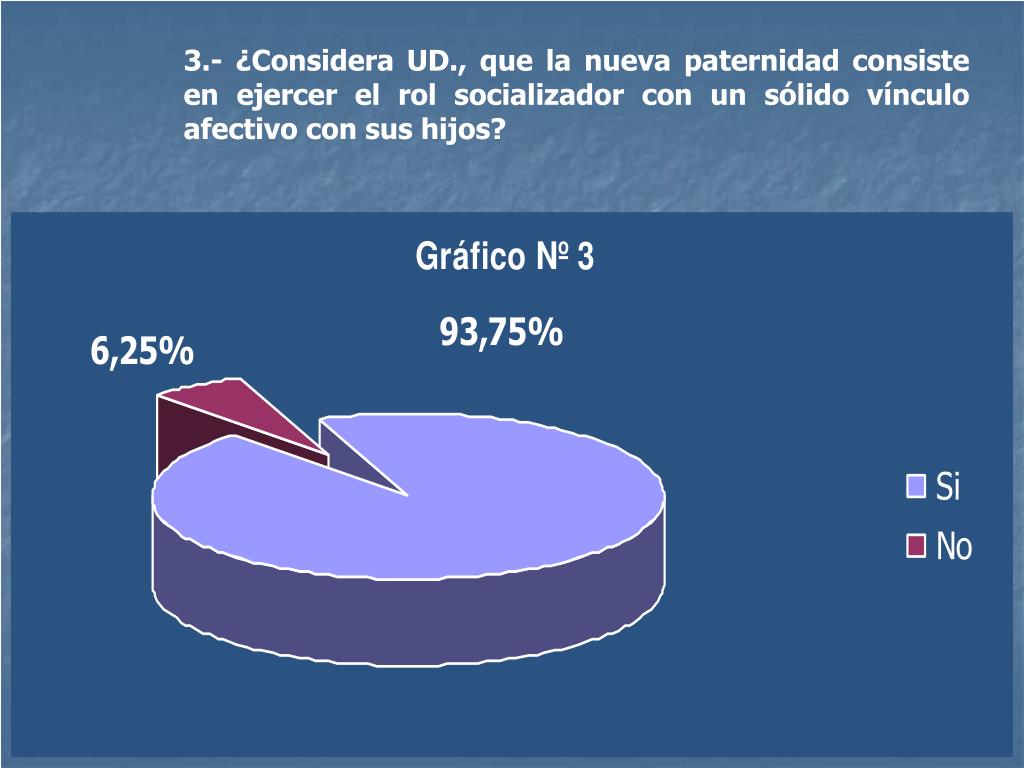 3.- ¿Considera UD., que la nueva paternidad consiste en ejercer el rol socializador con un sólido vínculo afectivo con sus hijos?

Gráfico Nº 3

93,75%

6,25%

Si
No